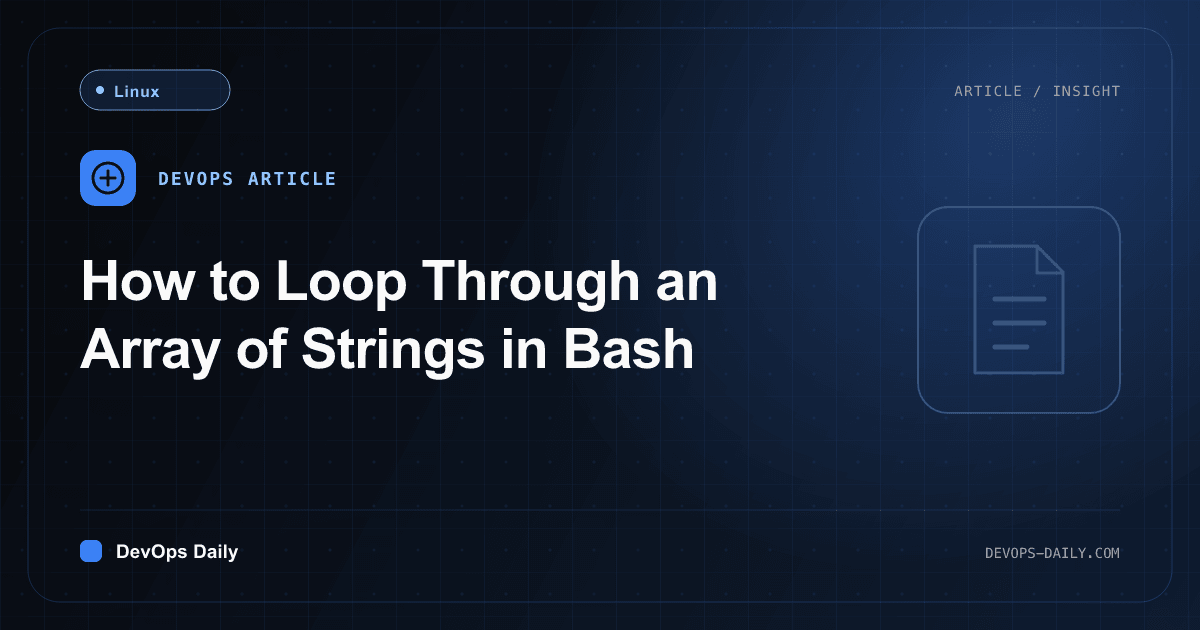 Linux

ARTICLE / INSIGHT

DEVOPS ARTICLE

How to Loop Through an Array of Strings in Bash

DevOps Daily

DEVOPS-DAILY.COM